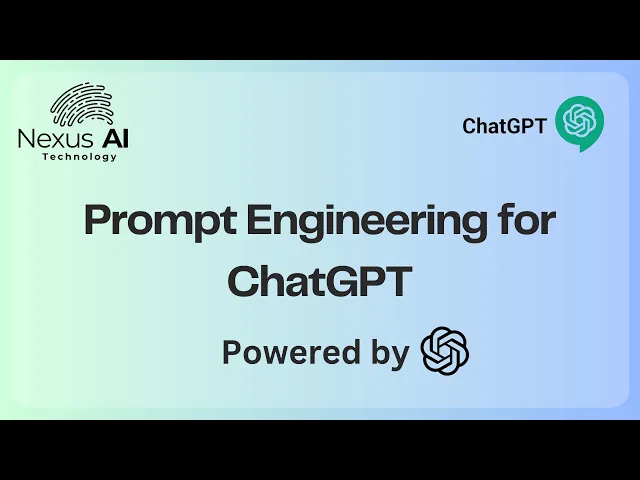 Nexus AI
Technology

ChatGPT

Prompt Engineering for ChatGPT

Powered by